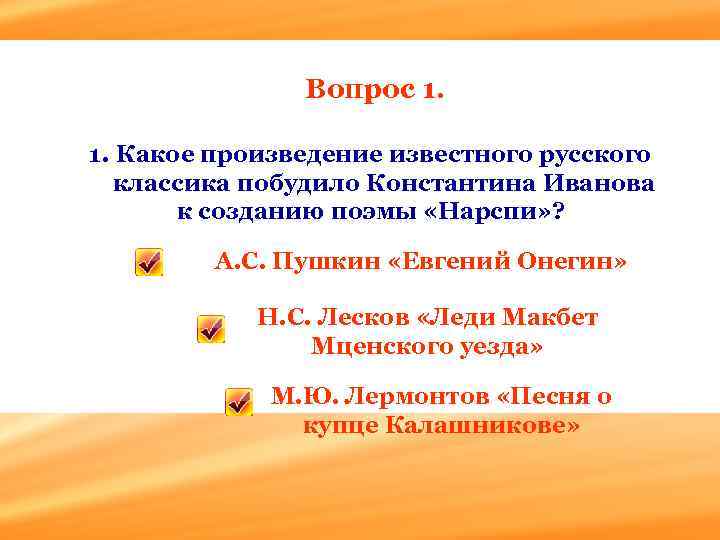 Вопрос 1.

1. Какое произведение известного русского классика побудило Константина Иванова к созданию поэмы «Нарспи»?

А.С. Пушкин «Евгений Онегин»

Н.С. Лесков «Леди Макбет Мценского уезда»

М.Ю. Лермонтов «Песня о купце Калашникове»